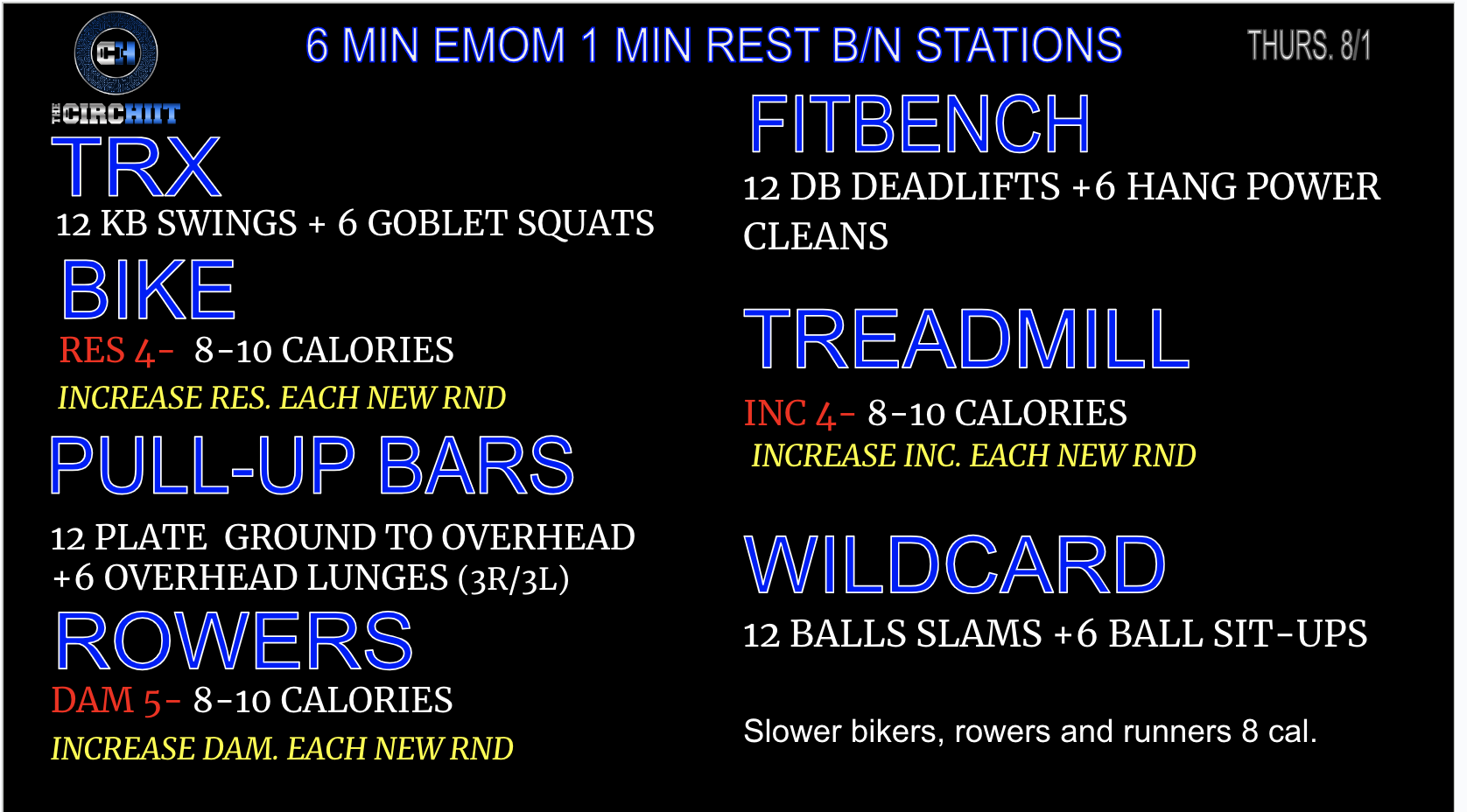 CH
THE CIRCHIIT

6 MIN EMOM 1 MIN REST B/N STATIONS

THURS. 8/1

TRX
12 KB SWINGS + 6 GOBLET SQUATS

BIKE
RES 4- 8-10 CALORIES
INCREASE RES. EACH NEW RND

PULL-UP BARS
12 PLATE GROUND TO OVERHEAD +6 OVERHEAD LUNGES (3R/3L)

ROWERS
DAM 5- 8-10 CALORIES
INCREASE DAM. EACH NEW RND

FITBENCH
12 DB DEADLIFTS +6 HANG POWER CLEANS

TREADMILL
INC 4- 8-10 CALORIES
INCREASE INC. EACH NEW RND

WILDCARD
12 BALLS SLAMS +6 BALL SIT-UPS

Slower bikers, rowers and runners 8 cal.